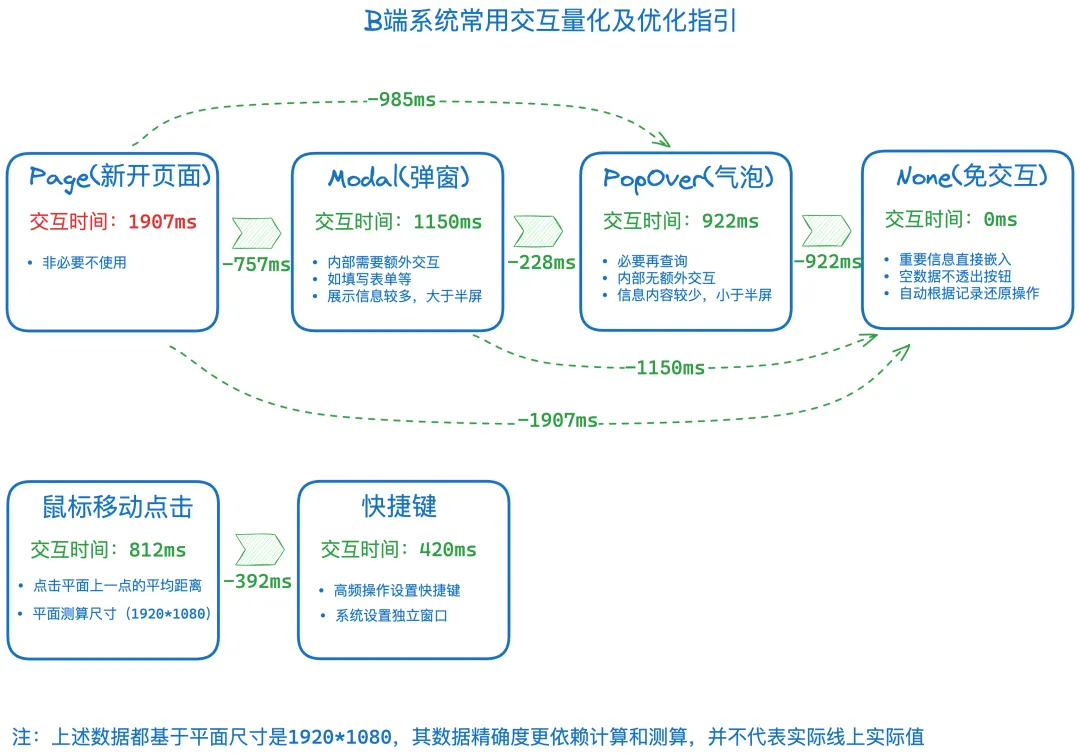 B端系统常用交互量化及优化指引

-985ms

Page(新开页面)
交互时间：1907ms
• 非必要不使用

-757ms

Modal(弹窗)
交互时间：1150ms
• 内部需要额外交互
• 如填写表单等
• 展示信息较多，大于半屏

-228ms

PopOver(气泡)
交互时间：922ms
• 必要再查询
• 内部无额外交互
• 信息内容较少，小于半屏

-922ms

None(免交互)
交互时间：0ms
• 重要信息直接嵌入
• 空数据不透出按钮
• 自动根据记录还原操作

-1150ms

-1907ms

鼠标移动点击
交互时间：812ms
• 点击平面上一点的平均距离
• 平面测算尺寸（1920*1080）

-392ms

快捷键
交互时间：420ms
• 高频操作设置快捷键
• 系统设置独立窗口

注：上述数据都基于平面尺寸是1920*1080，其数据精确度更依赖计算和测算，并不代表实际线上实际值